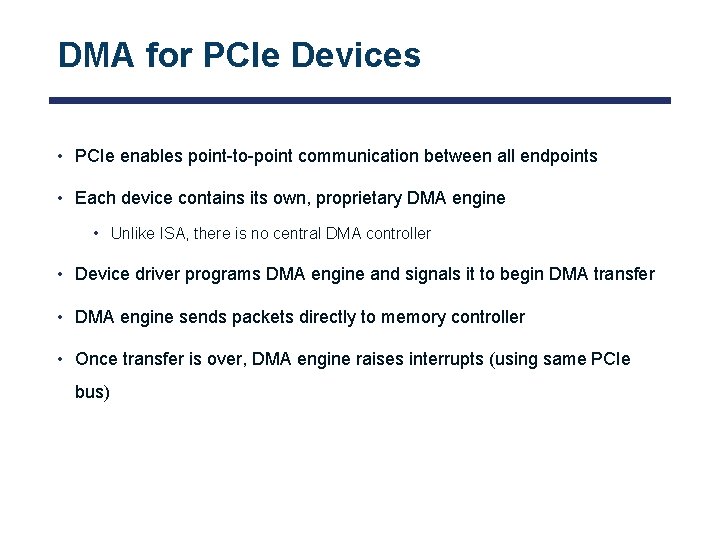 DMA for PCIe Devices

• PCIe enables point-to-point communication between all endpoints

• Each device contains its own, proprietary DMA engine

• Unlike ISA, there is no central DMA controller

• Device driver programs DMA engine and signals it to begin DMA transfer

• DMA engine sends packets directly to memory controller

• Once transfer is over, DMA engine raises interrupts (using same PCIe bus)